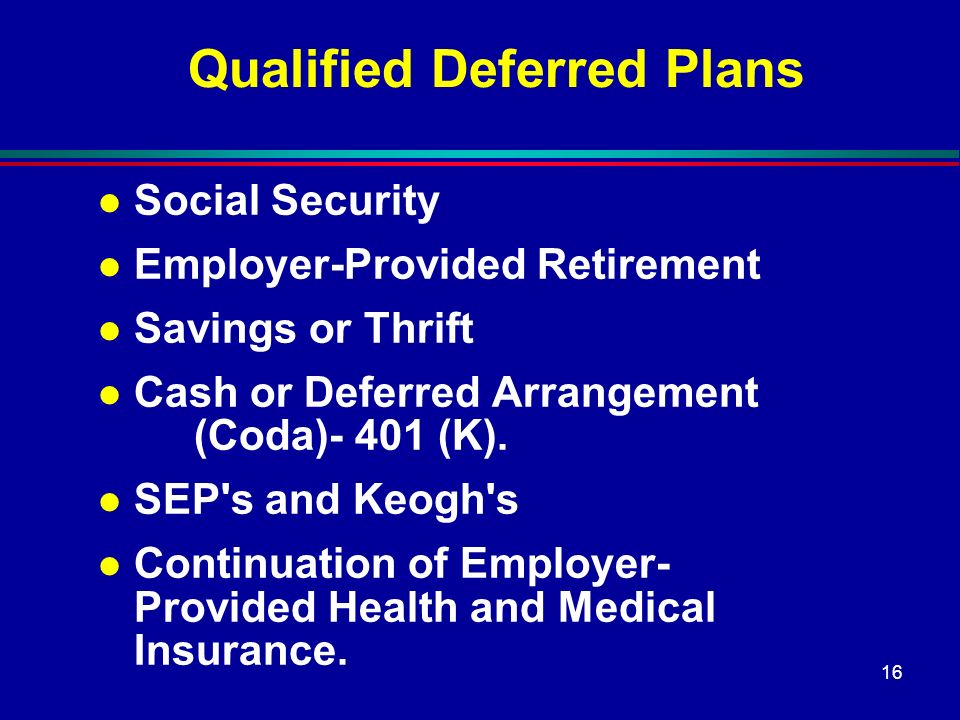 Qualified Deferred Plans

- Social Security
- Employer-Provided Retirement
- Savings or Thrift
- Cash or Deferred Arrangement (Coda)- 401 (K).
- SEP's and Keogh's
- Continuation of Employer-Provided Health and Medical Insurance.

16